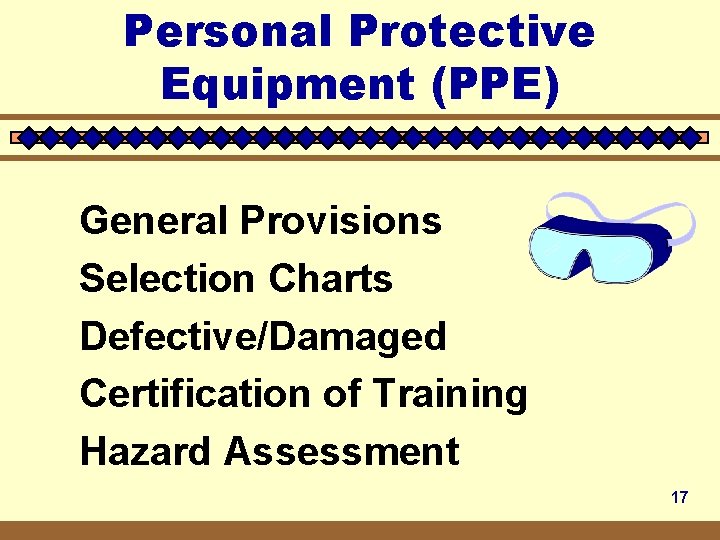 Personal Protective Equipment (PPE)

General Provisions
Selection Charts
Defective/Damaged
Certification of Training
Hazard Assessment

17